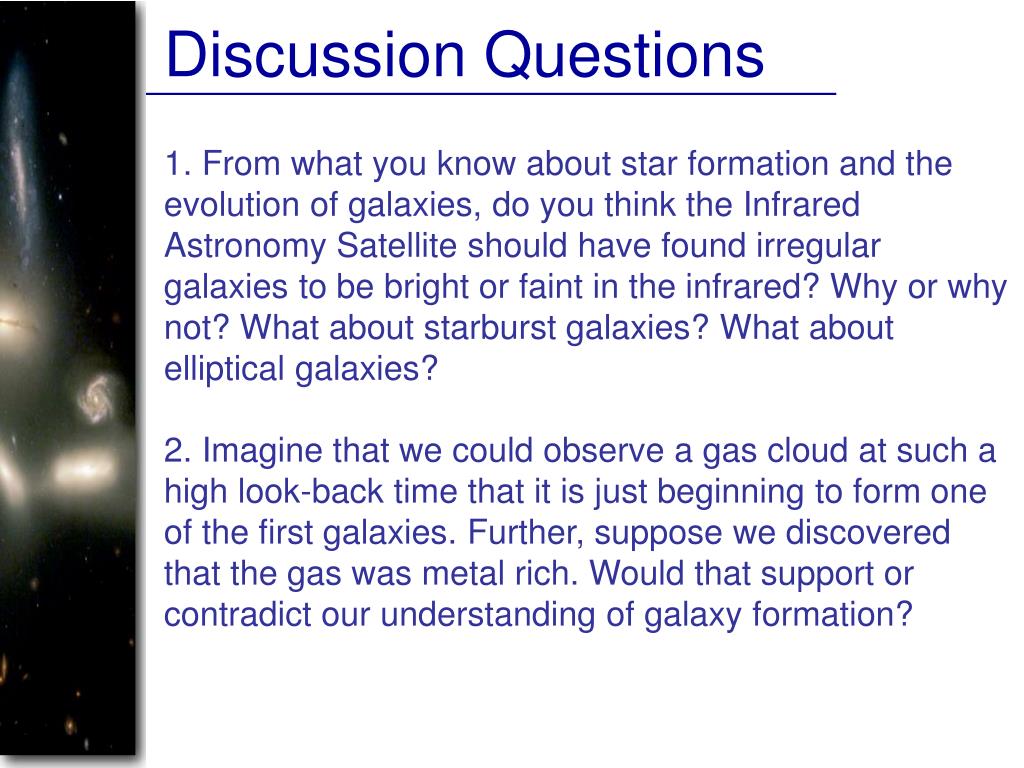 Discussion Questions

1. From what you know about star formation and the evolution of galaxies, do you think the Infrared Astronomy Satellite should have found irregular galaxies to be bright or faint in the infrared? Why or why not? What about starburst galaxies? What about elliptical galaxies?

2. Imagine that we could observe a gas cloud at such a high look-back time that it is just beginning to form one of the first galaxies. Further, suppose we discovered that the gas was metal rich. Would that support or contradict our understanding of galaxy formation?